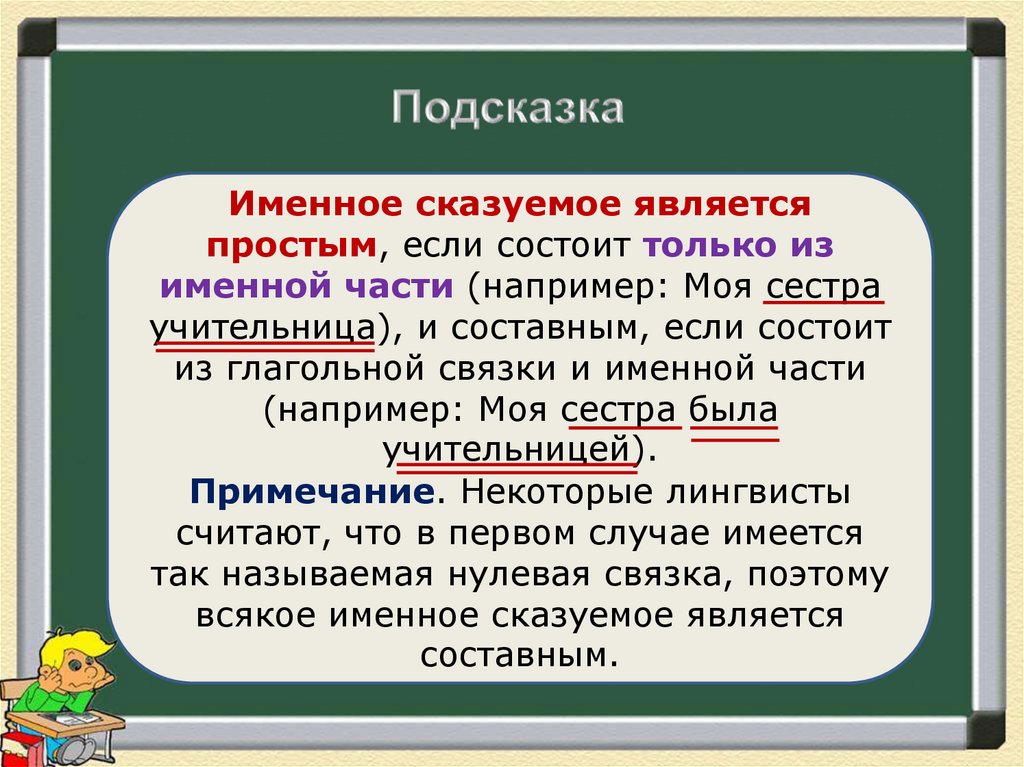 Подсказка

Именное сказуемое является простым, если состоит только из именной части (например: Моя сестра учительница), и составным, если состоит из глагольной связки и именной части (например: Моя сестра была учительницей).
Примечание. Некоторые лингвисты считают, что в первом случае имеется так называемая нулевая связка, поэтому всякое именное сказуемое является составным.